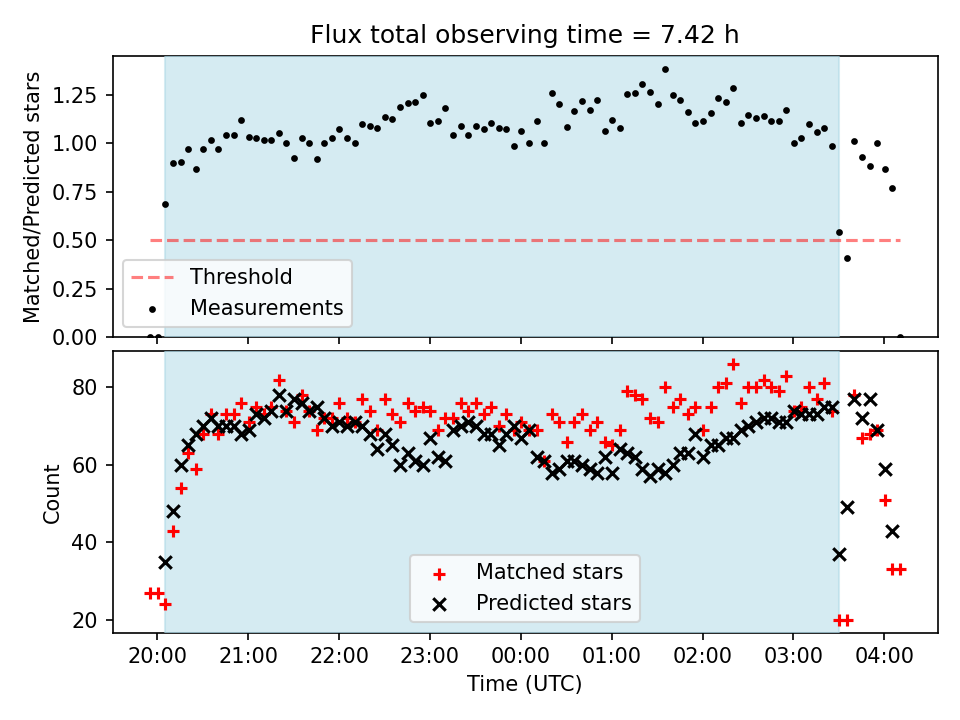 Flux total observing time = 7.42 h

Matched/Predicted stars

1.25
1.00
0.75
0.50
0.25
0.00

Threshold
Measurements

Count

80
60
40
20

Matched stars
Predicted stars

20:00 21:00 22:00 23:00 00:00 01:00 02:00 03:00 04:00

Time (UTC)